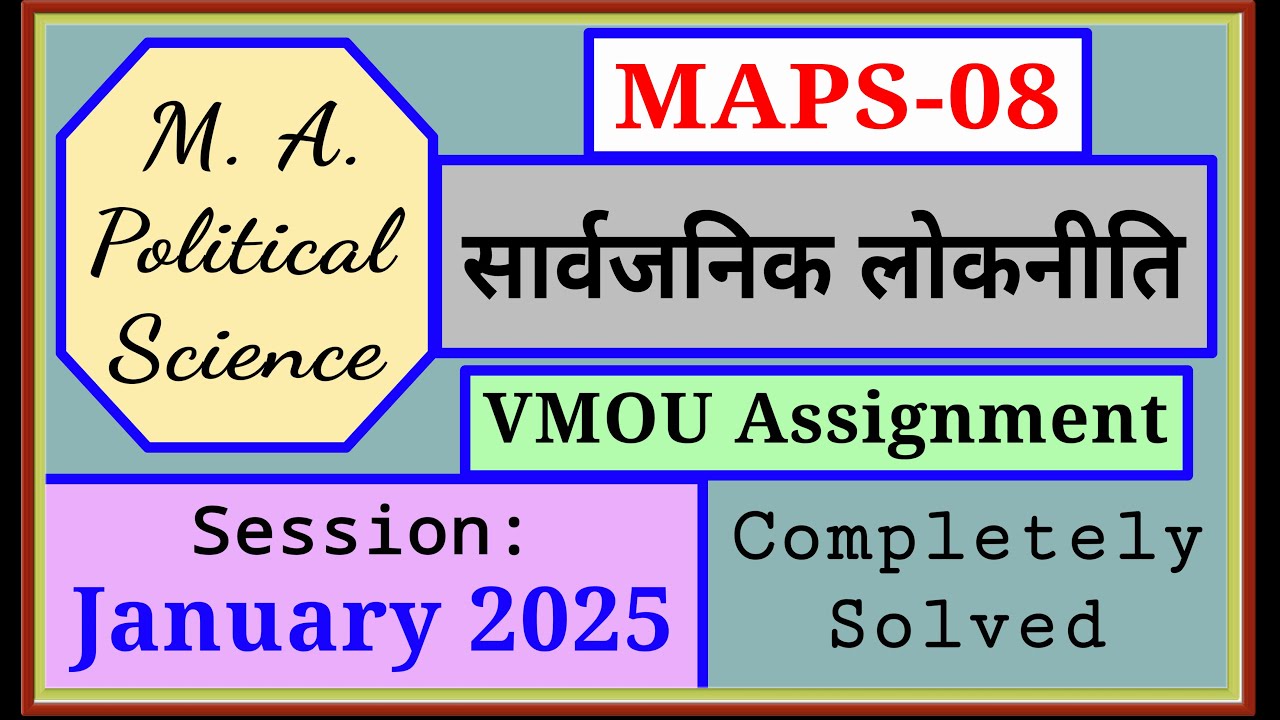 M. A. Political Science

MAPS-08

सार्वजनिक लोकनीति

VMOU Assignment

Session: January 2025

Completely Solved